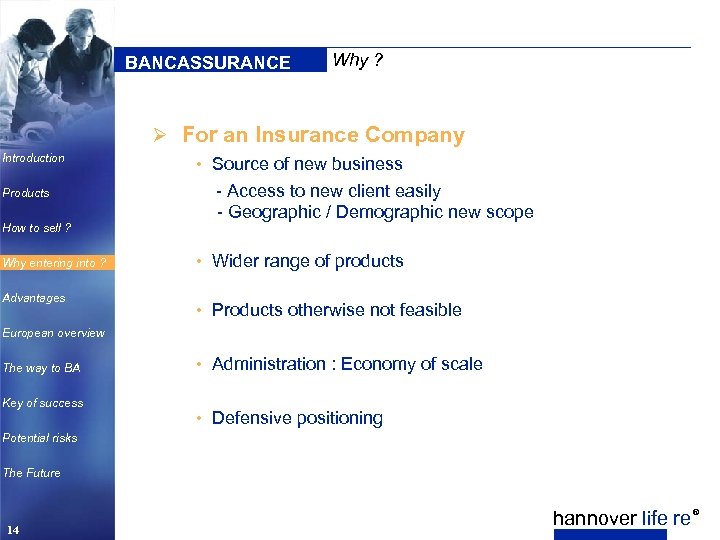 BANCASSURANCE Why ?

Introduction

Products

How to sell ?

Why entering into ?

Advantages

European overview

The way to BA

Key of success

Potential risks

The Future

14

➢ For an Insurance Company

• Source of new business

- Access to new client easily
- Geographic / Demographic new scope

• Wider range of products

• Products otherwise not feasible

• Administration : Economy of scale

• Defensive positioning

hannover life re®